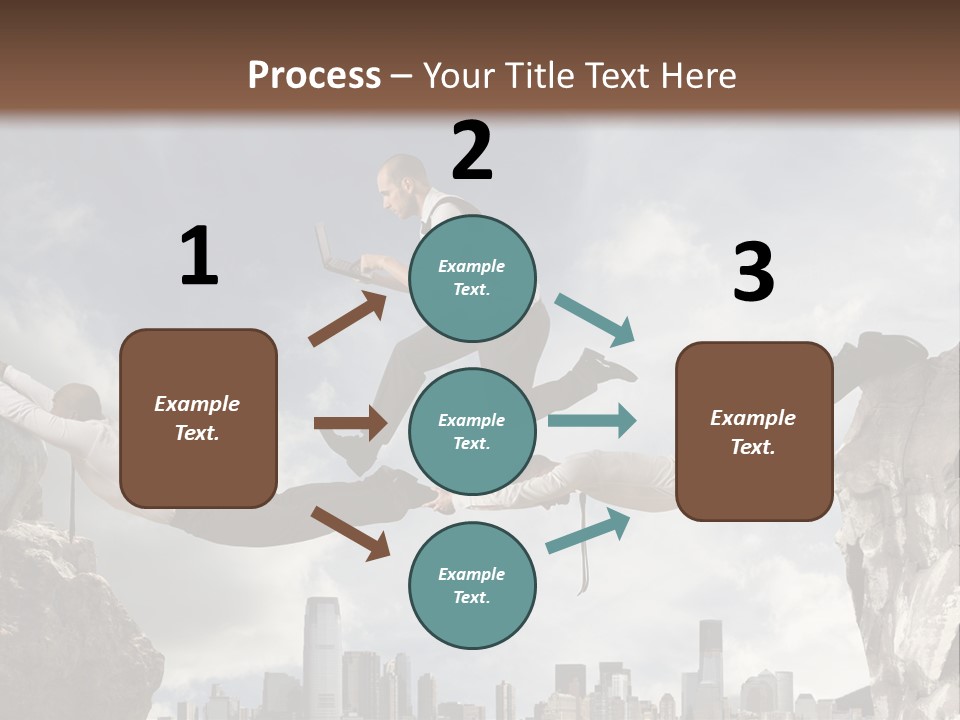 Process – Your Title Text Here

1

Example Text.

2

Example Text.

Example Text.

Example Text.

3

Example Text.